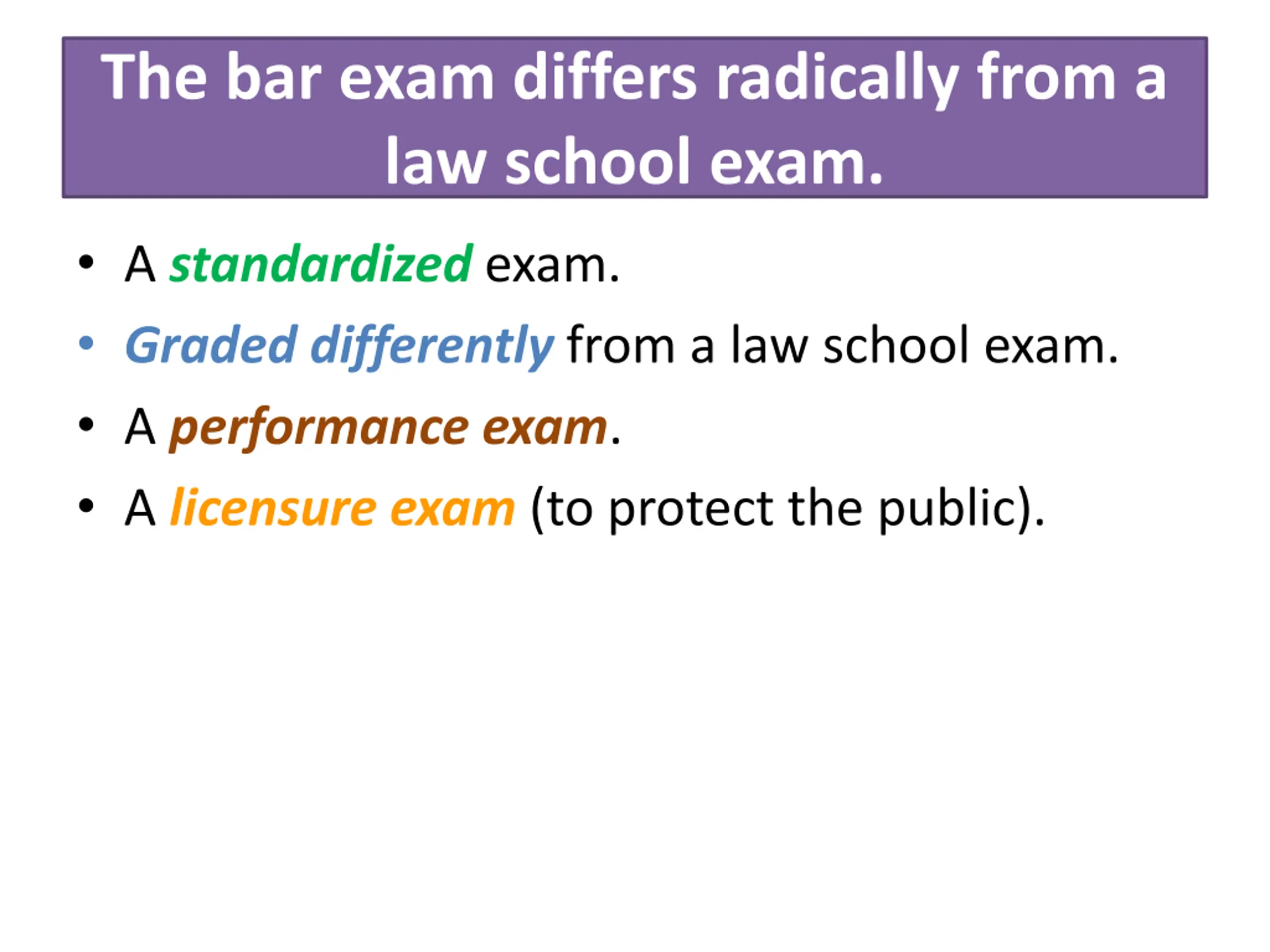 The bar exam differs radically from a law school exam.

• A standardized exam.
• Graded differently from a law school exam.
• A performance exam.
• A licensure exam (to protect the public).